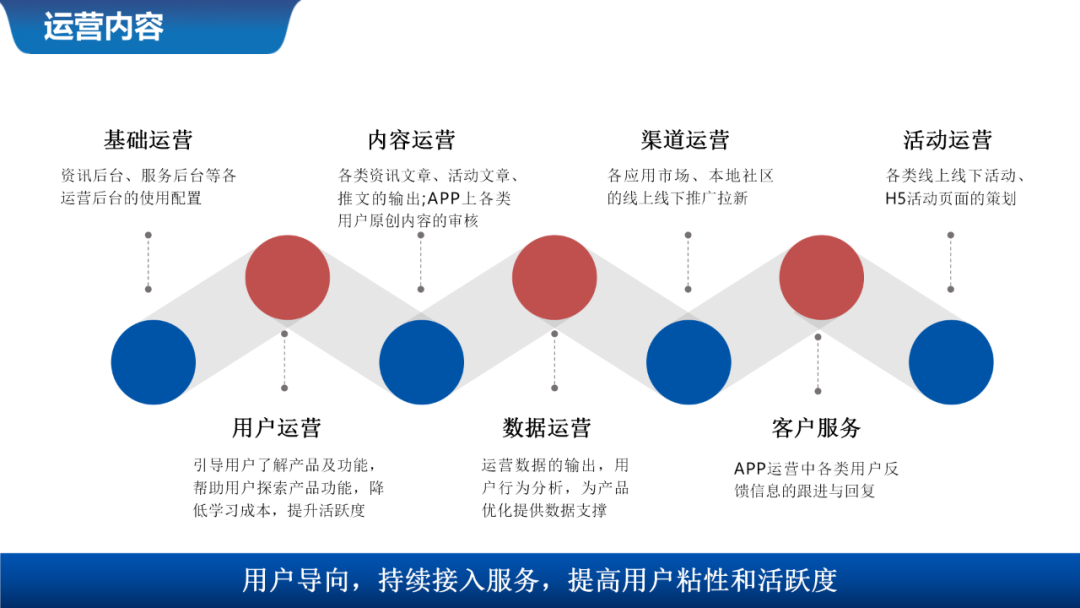 运营内容

基础运营
资讯后台、服务后台等各运营后台的使用配置

内容运营
各类资讯文章、活动文章、推文的输出;APP上各类用户原创内容的审核

渠道运营
各应用市场、本地社区的线上线下推广拉新

活动运营
各类线上线下活动、H5活动页面的策划

用户运营
引导用户了解产品及功能，帮助用户探索产品功能，降低学习成本，提升活跃度

数据运营
运营数据的输出，用户行为分析，为产品优化提供数据支撑

客户服务
APP运营中各类用户反馈信息的跟进与回复

用户导向，持续接入服务，提高用户粘性和活跃度